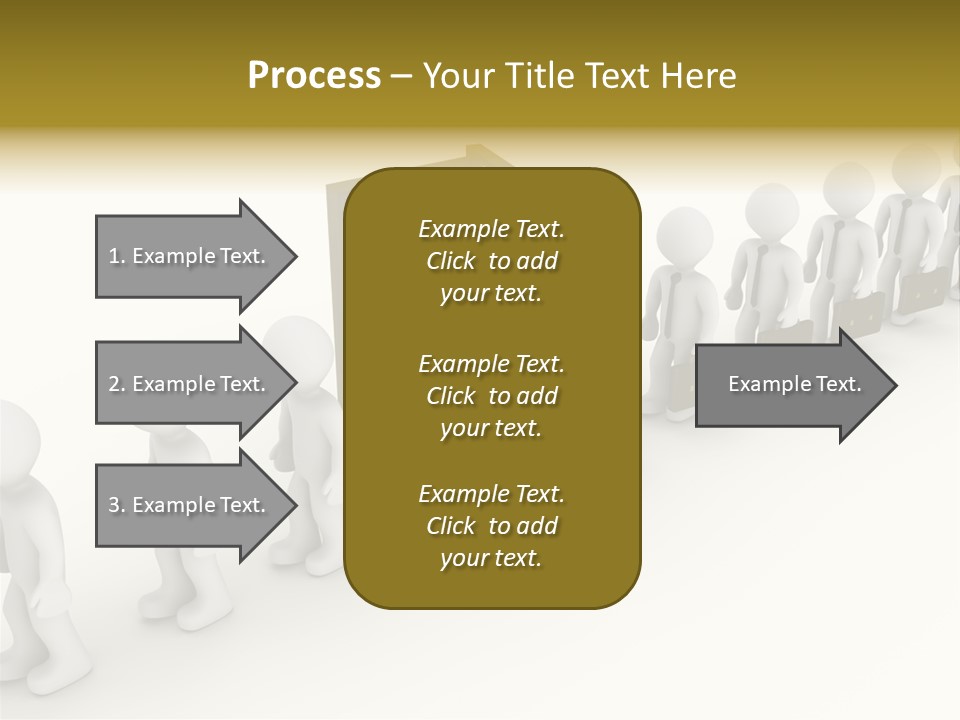 Process – Your Title Text Here

1. Example Text.

2. Example Text.

3. Example Text.

Example Text. Click to add your text.

Example Text. Click to add your text.

Example Text. Click to add your text.

Example Text.